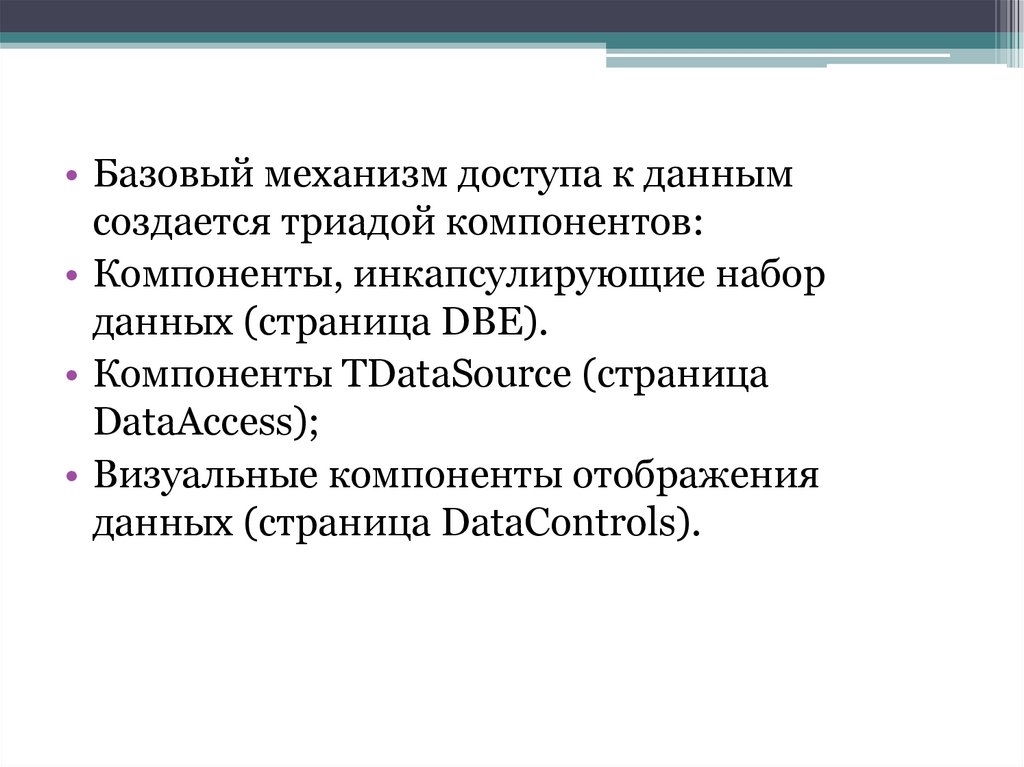 • Базовый механизм доступа к данным создается триадой компонентов:
• Компоненты, инкапсулирующие набор данных (страница DBE).
• Компоненты TDataSource (страница DataAccess);
• Визуальные компоненты отображения данных (страница DataControls).